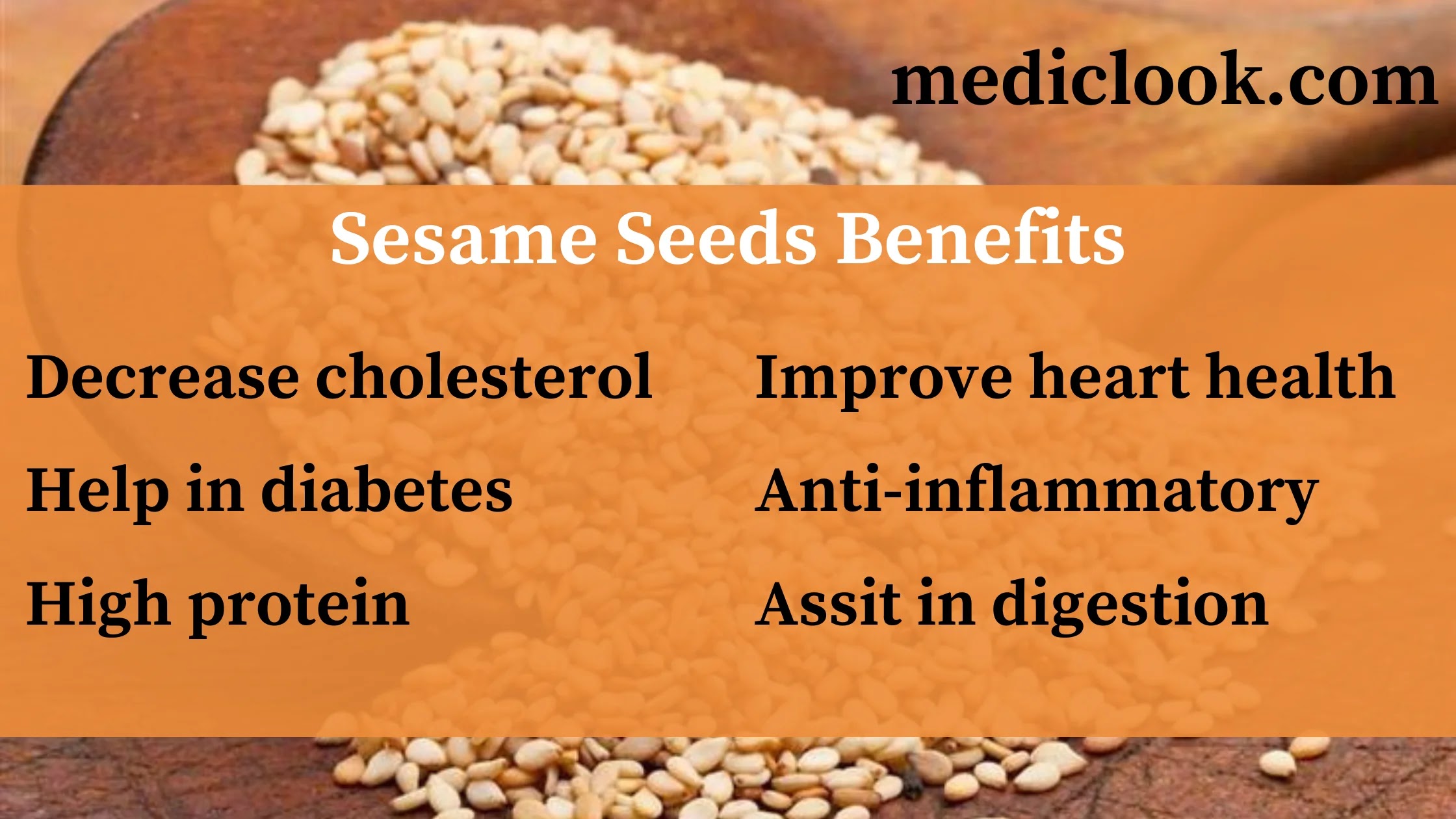 mediclook.com

Sesame Seeds Benefits

Decrease cholesterol

Help in diabetes

High protein

Improve heart health

Anti-inflammatory

Assit in digestion